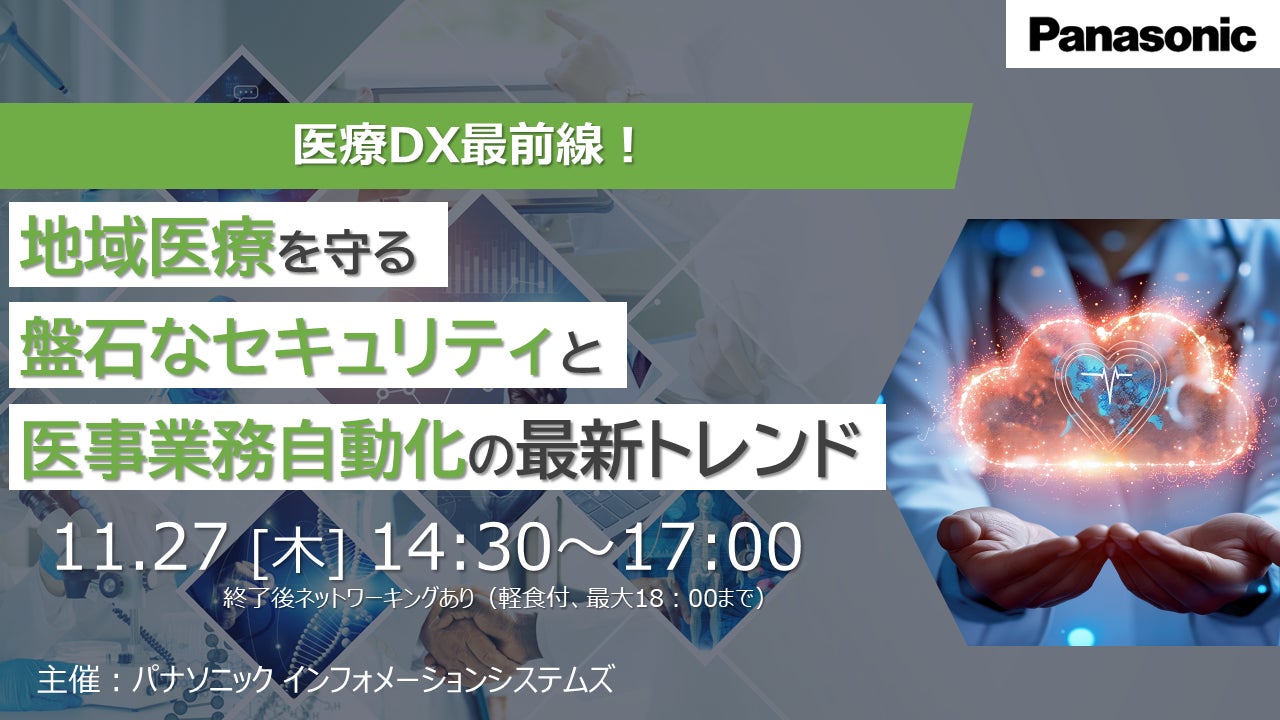 Panasonic

医療DX最前線！

地域医療を守る
盤石なセキュリティと
医事業務自動化の最新トレンド

11.27 [木] 14:30～17:00
終了後ネットワーキングあり（軽食付、最大18：00まで）

主催：パナソニック インフォメーションシステムズ